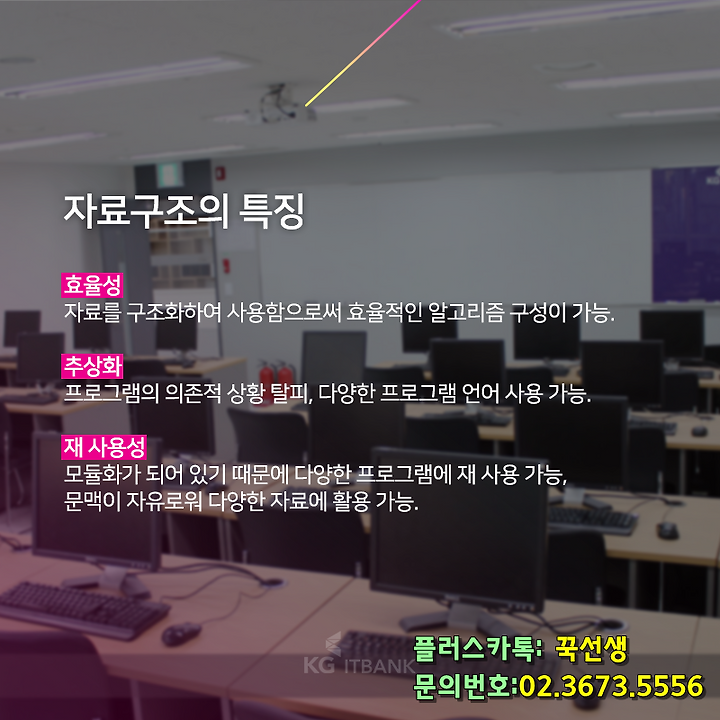 자료구조의 특징

효율성
자료를 구조화하여 사용함으로써 효율적인 알고리즘 구성이 가능.

추상화
프로그램의 의존적 상황 탈피, 다양한 프로그램 언어 사용 가능.

재 사용성
모듈화가 되어 있기 때문에 다양한 프로그램에 재 사용 가능,
문맥이 자유로워 다양한 자료에 활용 가능.

KG ITBANK

플러스카톡: 꾹선생
문의번호:02.3673.5556